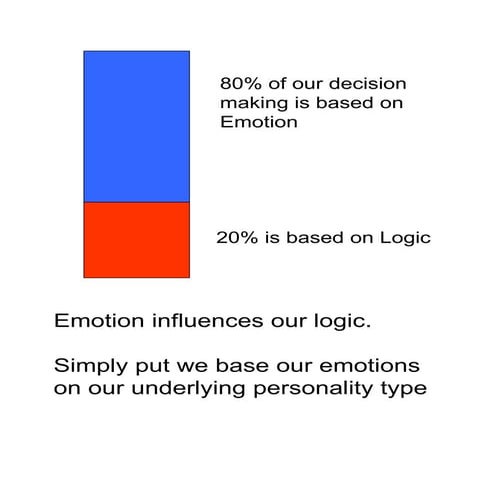 80% of our decision making is based on Emotion

20% is based on Logic

Emotion influences our logic.

Simply put we base our emotions on our underlying personality type